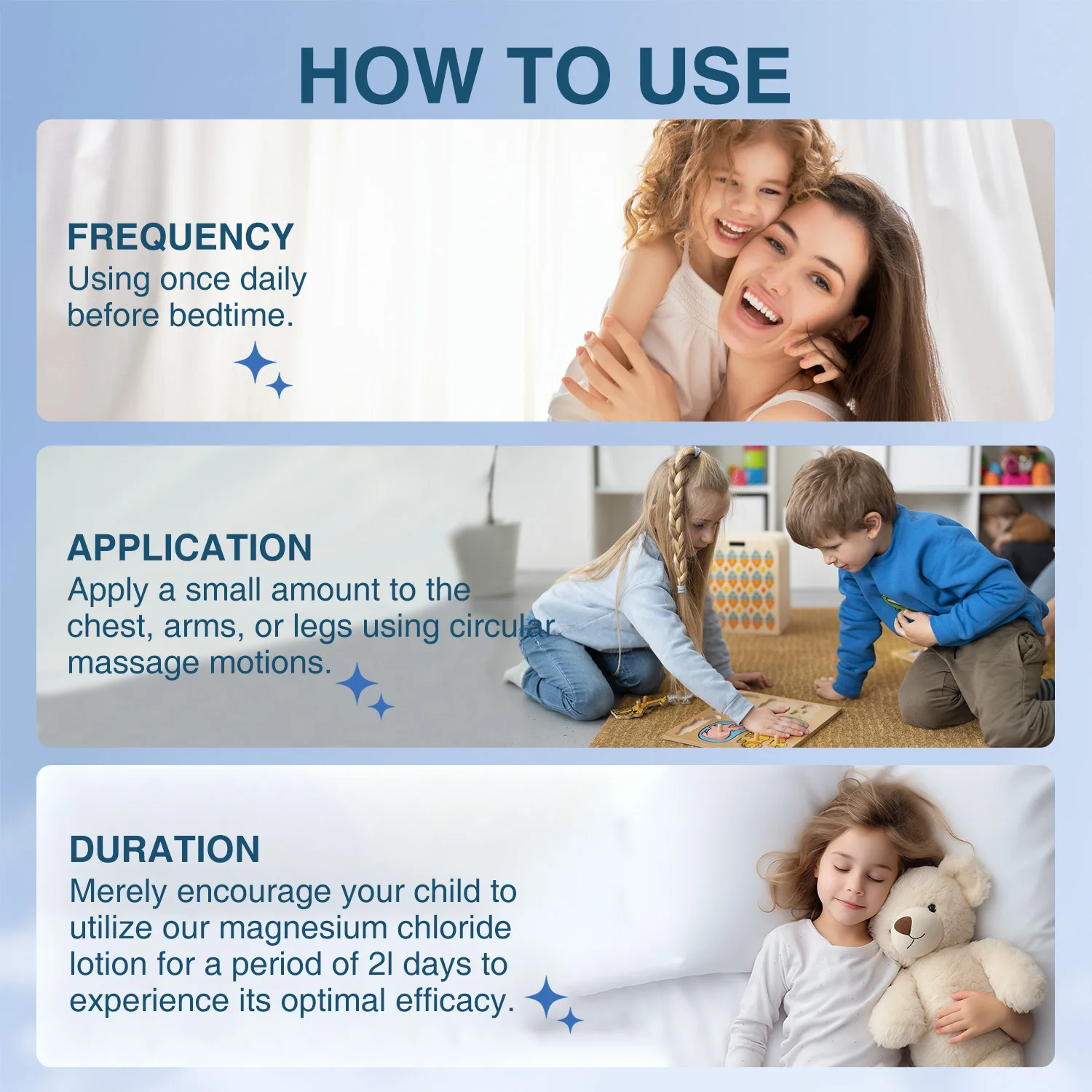 HOW TO USE

FREQUENCY
Using once daily before bedtime.

APPLICATION
Apply a small amount to the chest, arms, or legs using circular massage motions.

DURATION
Merely encourage your child to utilize our magnesium chloride lotion for a period of 2l days to experience its optimal efficacy.